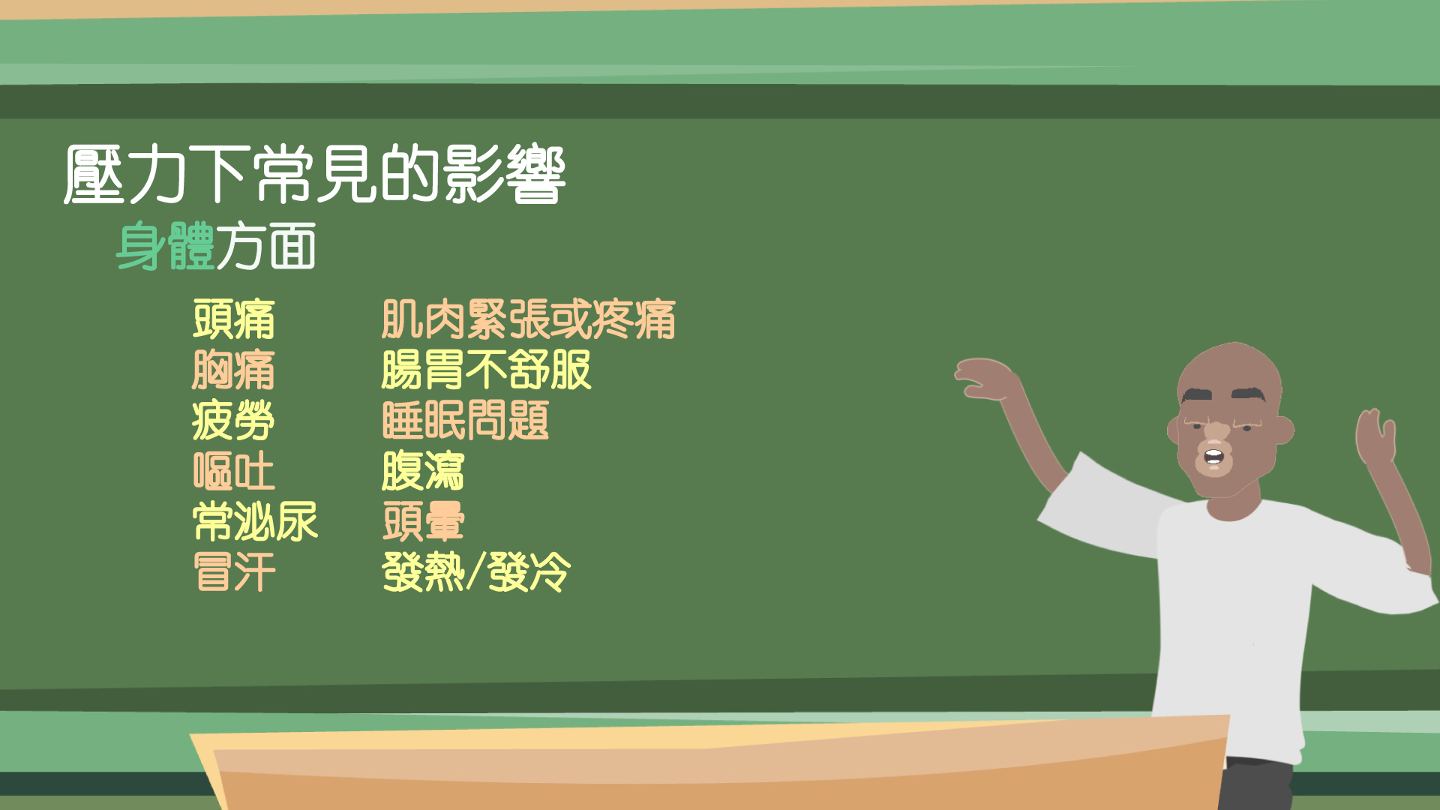 壓力下常見的影響

身體方面

頭痛
胸痛
疲勞
嘔吐
常泌尿
冒汗

肌肉緊張或疼痛
腸胃不舒服
睡眠問題
腹瀉
頭暈
發熱/發冷